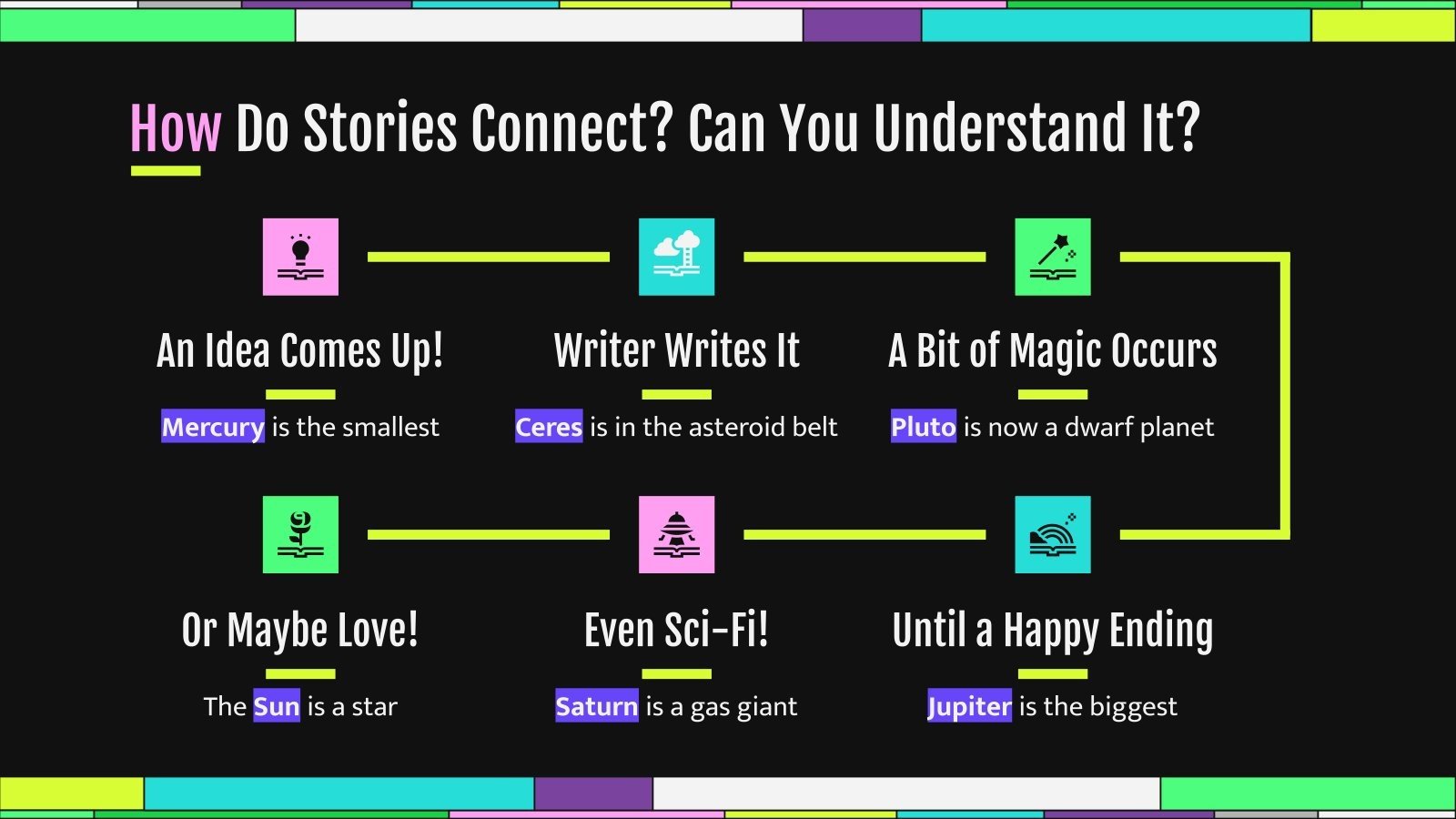 How Do Stories Connect? Can You Understand It?

An Idea Comes Up!

Mercury is the smallest

Writer Writes It

Ceres is in the asteroid belt

A Bit of Magic Occurs

Pluto is now a dwarf planet

Or Maybe Love!

The Sun is a star

Even Sci-Fi!

Saturn is a gas giant

Until a Happy Ending

Jupiter is the biggest